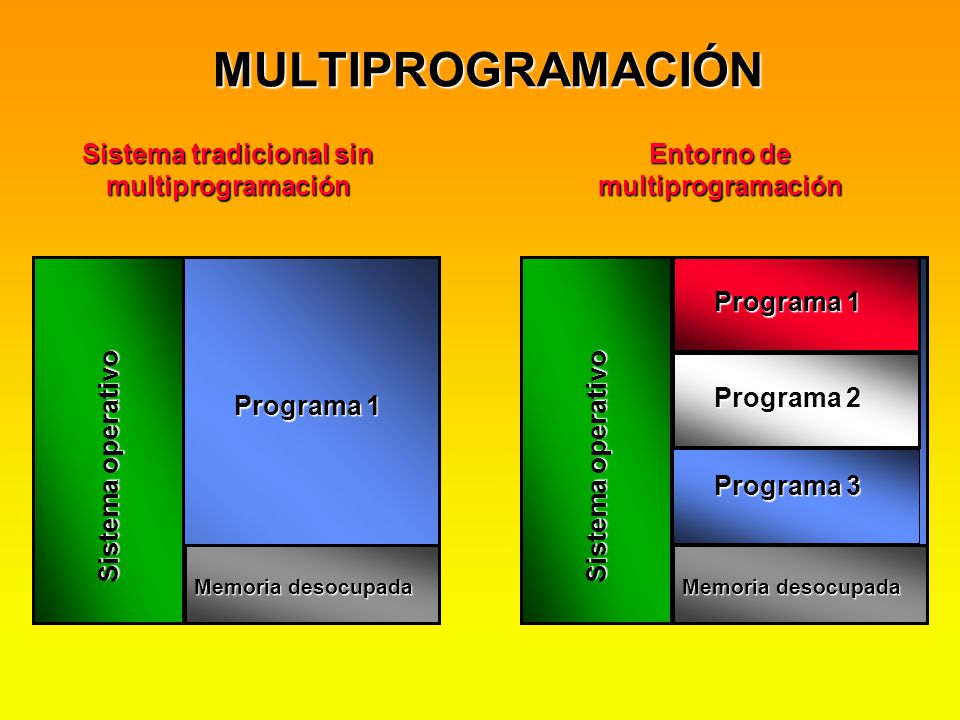 MULTIPROGRAMACIÓN

Sistema tradicional sin multiprogramación

Sistema operativo

Programa 1

Memoria desocupada

Entorno de multiprogramación

Sistema operativo

Programa 1

Programa 2

Programa 3

Memoria desocupada